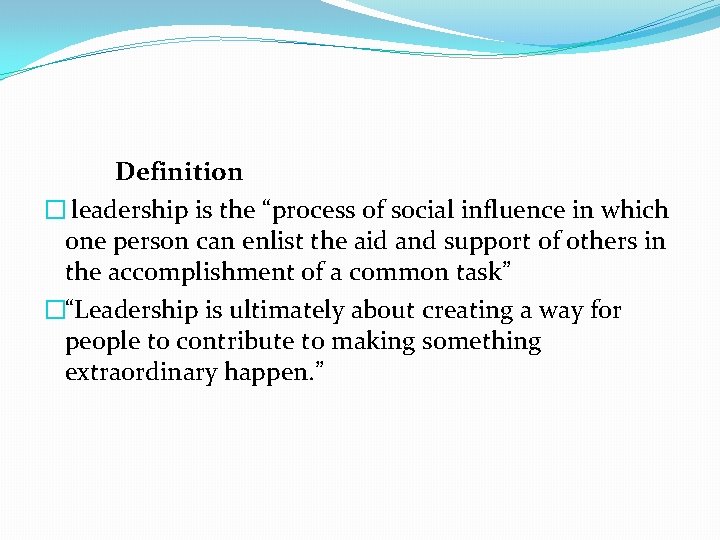 Definition

□ leadership is the “process of social influence in which one person can enlist the aid and support of others in the accomplishment of a common task”

□“Leadership is ultimately about creating a way for people to contribute to making something extraordinary happen.”